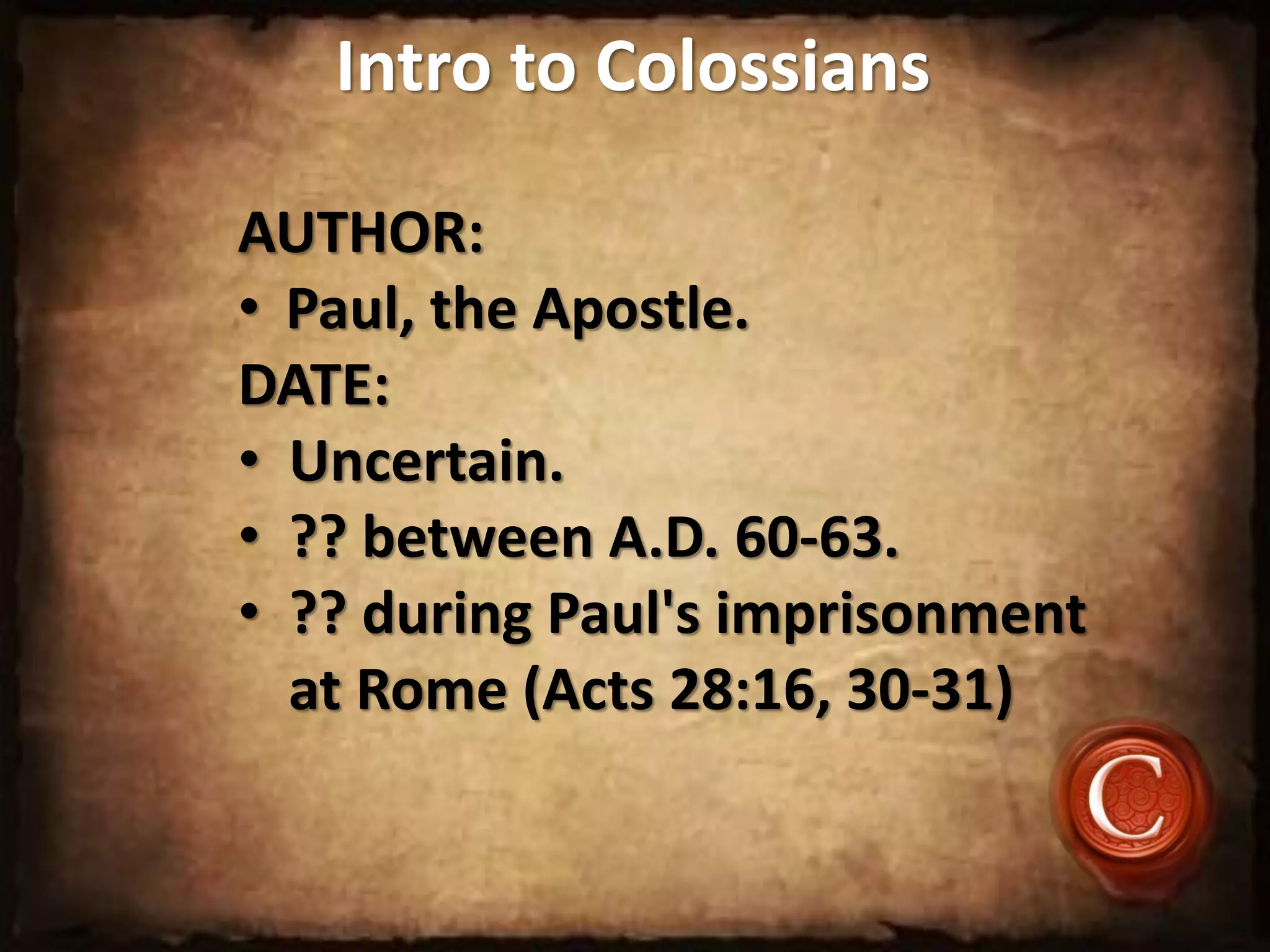 Intro to Colossians

AUTHOR:
• Paul, the Apostle.
DATE:
• Uncertain.
• ?? between A.D. 60-63.
• ?? during Paul's imprisonment at Rome (Acts 28:16, 30-31)

C